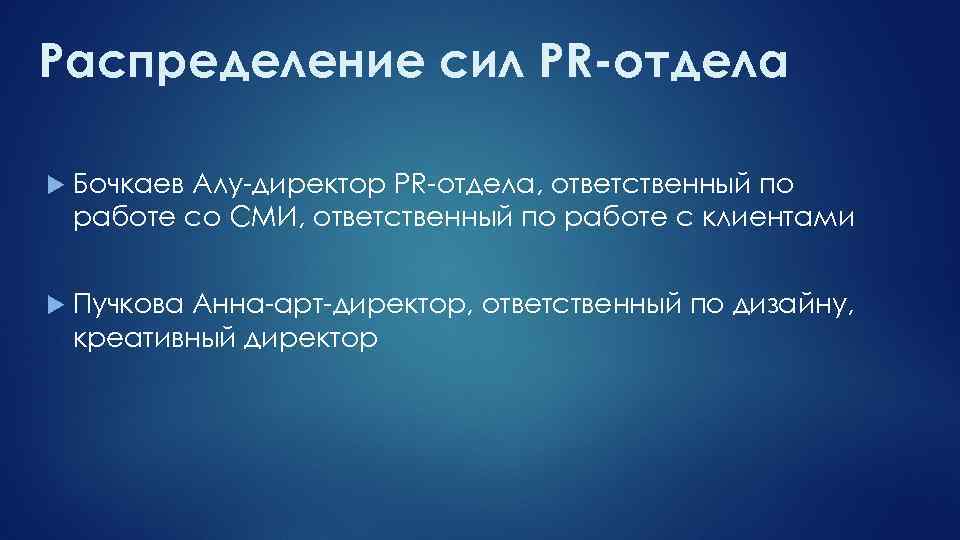 Распределение сил PR-отдела

Бочкаев Алу-директор PR-отдела, ответственный по работе со СМИ, ответственный по работе с клиентами

Пучкова Анна-арт-директор, ответственный по дизайну, креативный директор